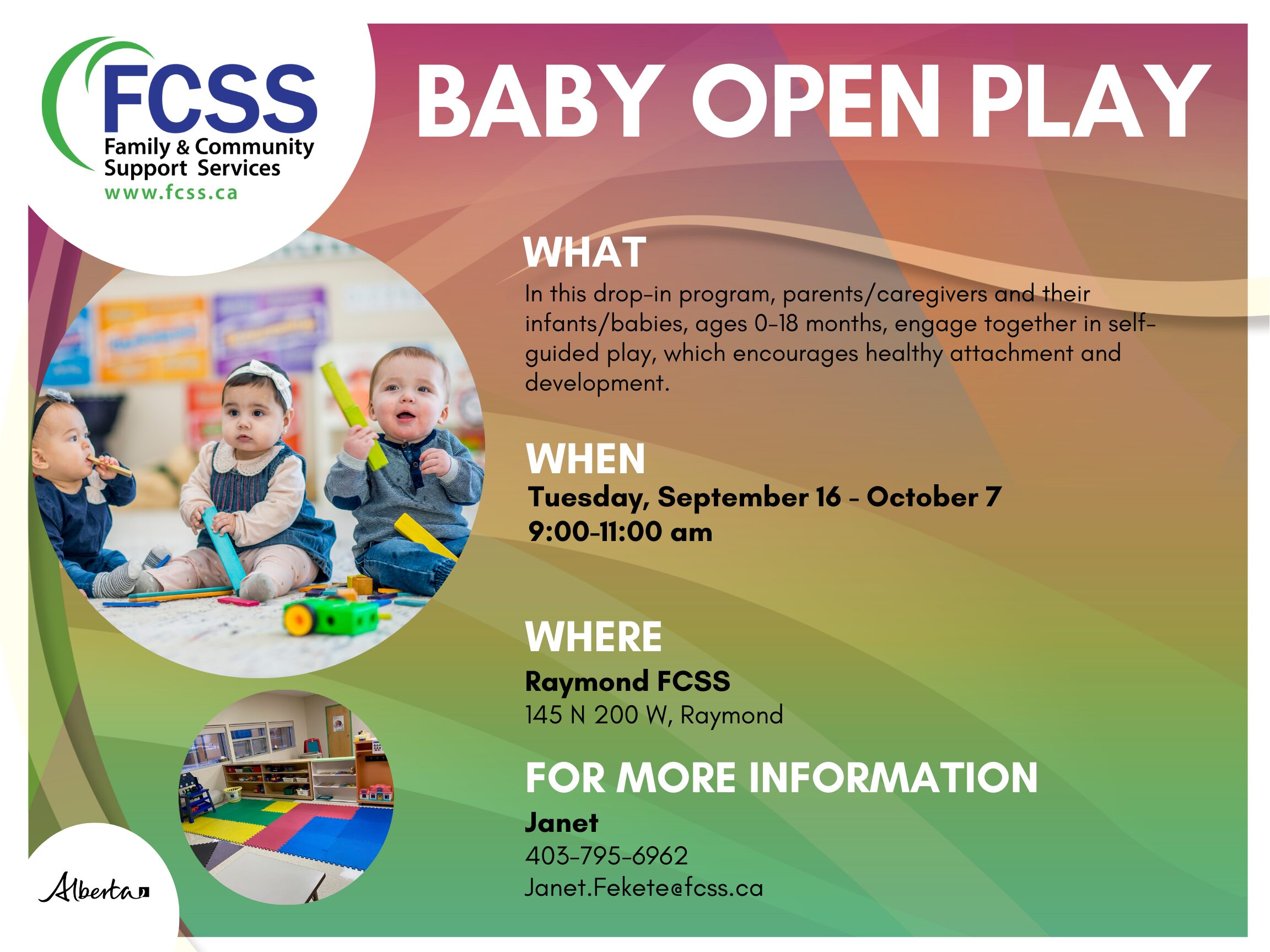 FCSS
Family & Community
Support Services
www.fcss.ca

BABY OPEN PLAY

WHAT

In this drop-in program, parents/caregivers and their infants/babies, ages 0-18 months, engage together in self-guided play, which encourages healthy attachment and development.

WHEN

Tuesday, September 16 - October 7
9:00-11:00 am

WHERE

Raymond FCSS
145 N 200 W, Raymond

FOR MORE INFORMATION

Janet
403-795-6962
Janet.Fekete@fcss.ca

Alberta